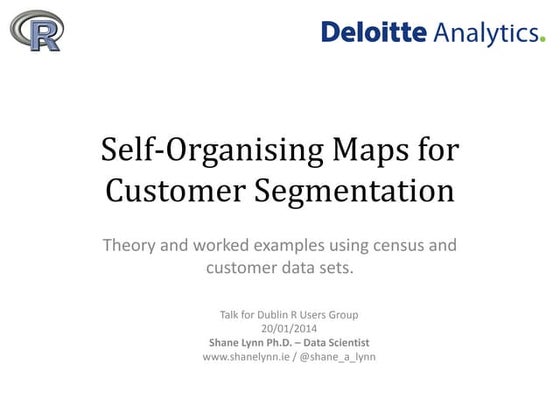 R

Deloitte Analytics.

Self-Organising Maps for Customer Segmentation

Theory and worked examples using census and customer data sets.

Talk for Dublin R Users Group
20/01/2014
Shane Lynn Ph.D. – Data Scientist
www.shanelynn.ie / @shane_a_lynn